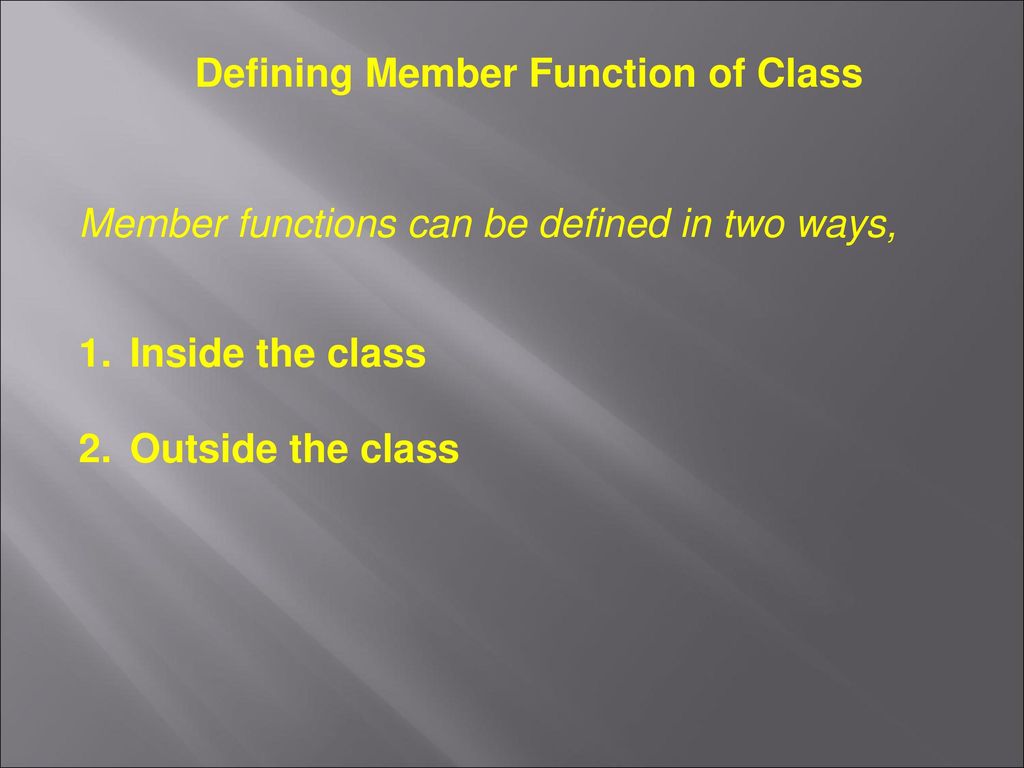 Defining Member Function of Class

Member functions can be defined in two ways,

1. Inside the class

2. Outside the class